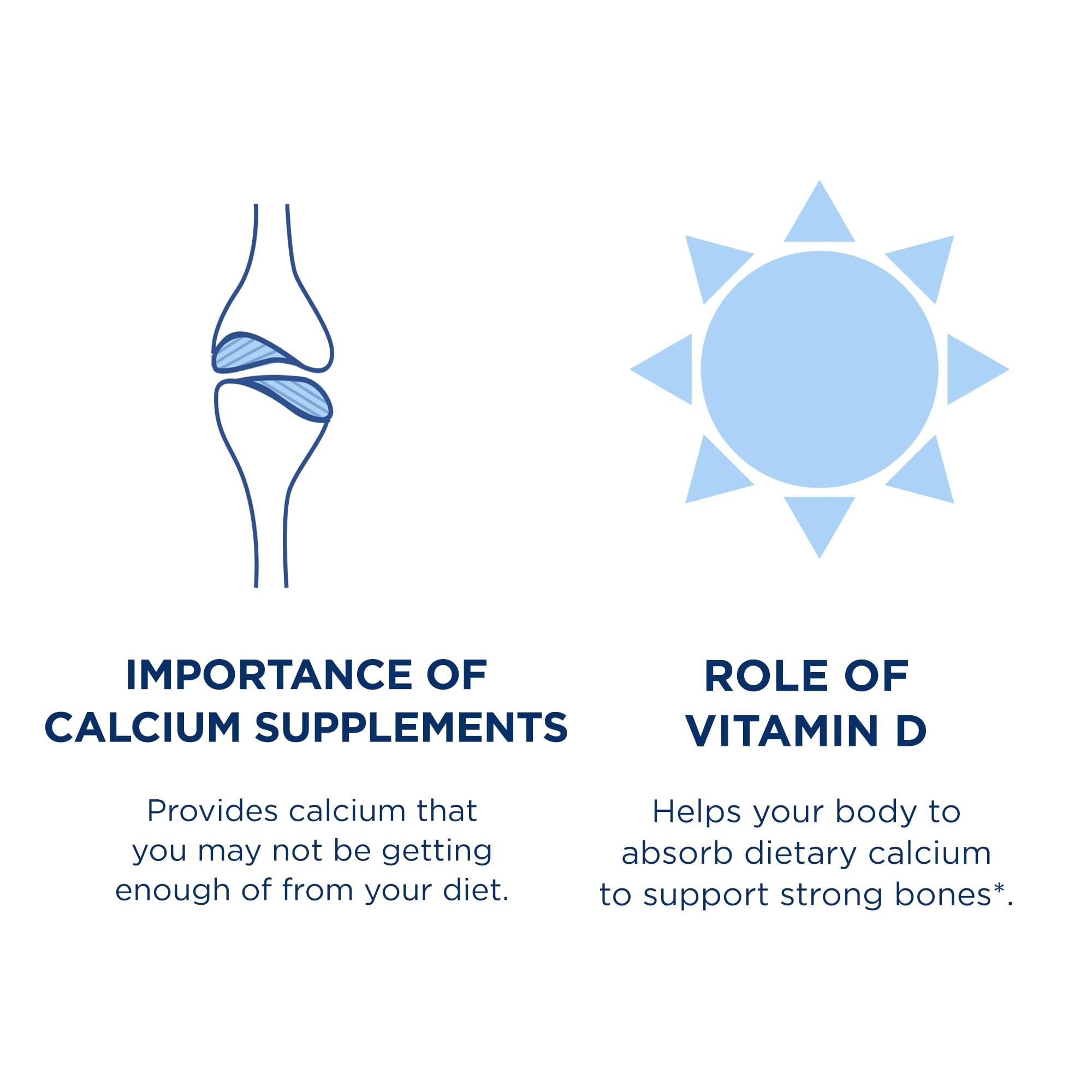 IMPORTANCE OF CALCIUM SUPPLEMENTS

Provides calcium that you may not be getting enough of from your diet.

ROLE OF VITAMIN D

Helps your body to absorb dietary calcium to support strong bones*.